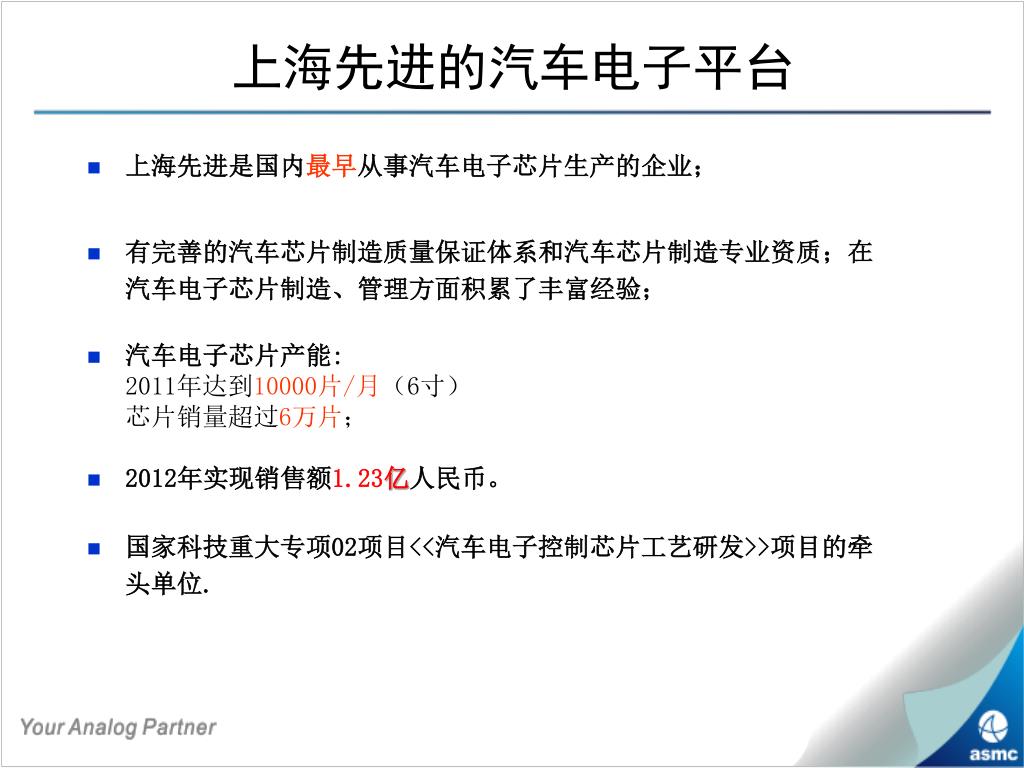 上海先进的汽车电子平台

■ 上海先进是国内最早从事汽车电子芯片生产的企业；

■ 有完善的汽车芯片制造质量保证体系和汽车芯片制造专业资质；在汽车电子芯片制造、管理方面积累了丰富经验；

■ 汽车电子芯片产能:
2011年达到10000片/月（6寸）
芯片销量超过6万片；

■ 2012年实现销售额1.23亿人民币。

■ 国家科技重大专项02项目<<汽车电子控制芯片工艺研发>>项目的牵头单位.

Your Analog Partner

asmc